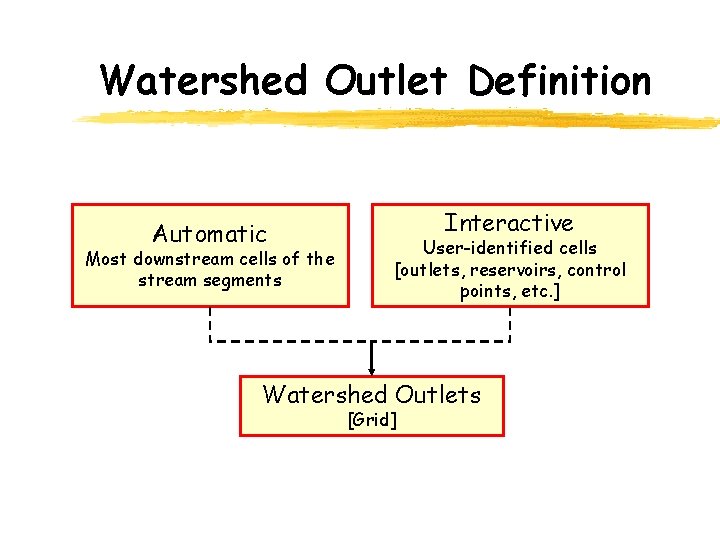 Watershed Outlet Definition

Automatic
Most downstream cells of the stream segments

Interactive
User-identified cells
[outlets, reservoirs, control points, etc.]

Watershed Outlets
[Grid]